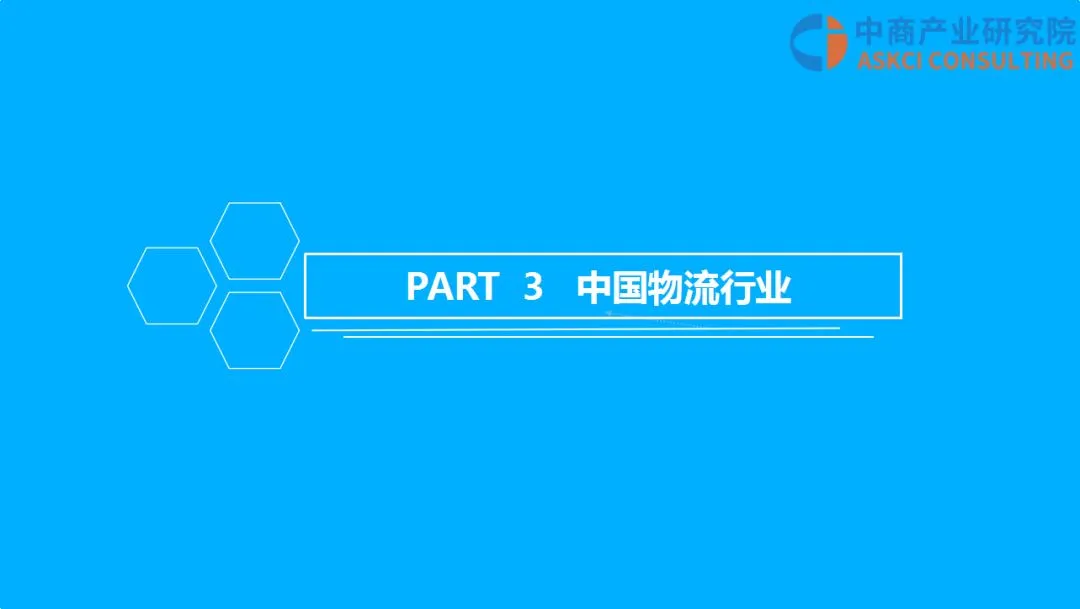 中商产业研究院
ASKCI CONSULTING

PART 3 中国物流行业